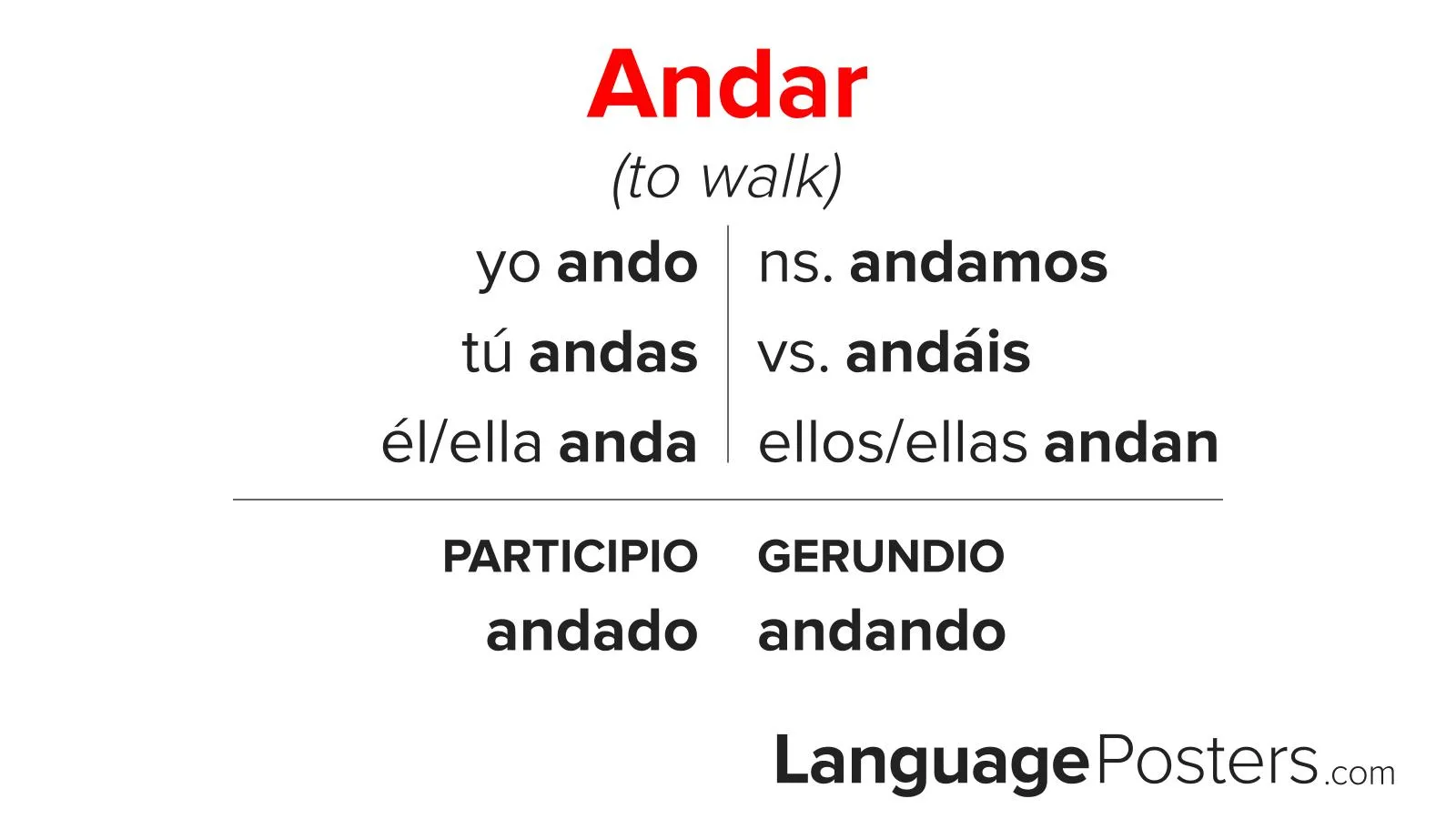 Andar
(to walk)

yo ando
tú andas
él/ella anda

ns. andamos
vs. andáis
ellos/ellas andan

PARTICIPIO
andado

GERUNDIO
andando

LanguagePosters.com